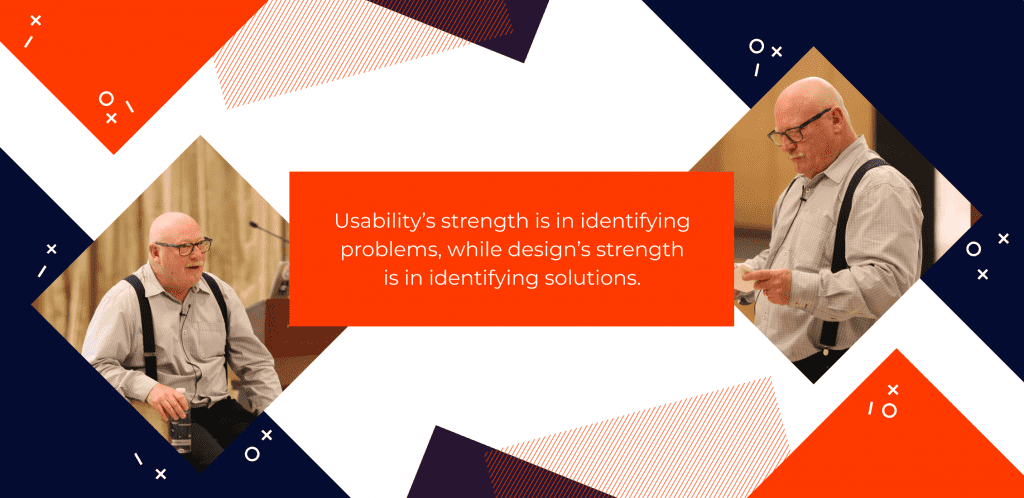 Usability's strength is in identifying problems, while design's strength is in identifying solutions.